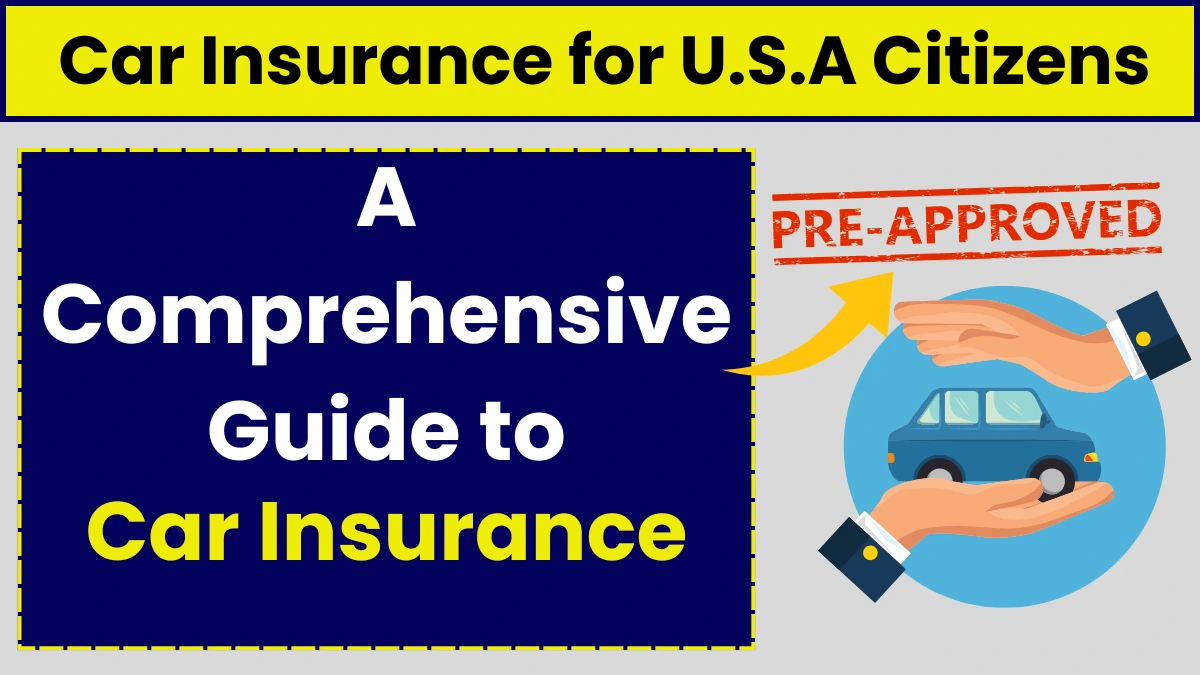 Car Insurance for U.S.A Citizens

A Comprehensive Guide to Car Insurance

PRE-APPROVED